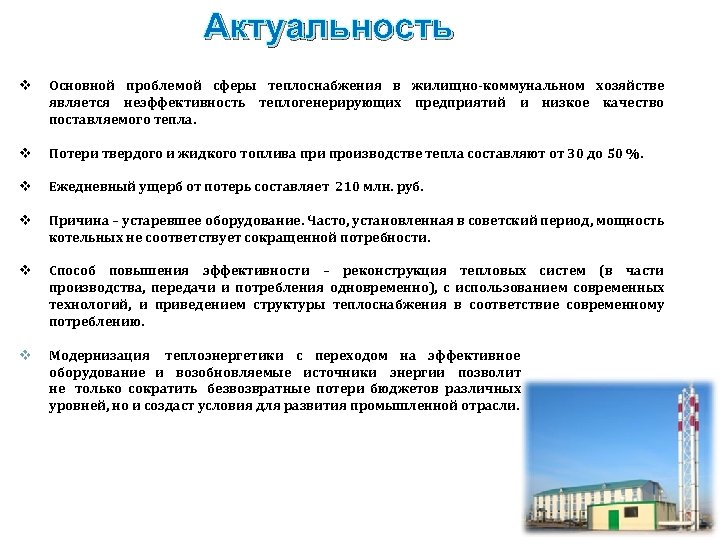 Актуальность

❖ Основной проблемой сферы теплоснабжения в жилищно-коммунальном хозяйстве является неэффективность теплогенерирующих предприятий и низкое качество поставляемого тепла.

❖ Потери твердого и жидкого топлива при производстве тепла составляют от 30 до 50 %.

❖ Ежедневный ущерб от потерь составляет 210 млн. руб.

❖ Причина – устаревшее оборудование. Часто, установленная в советский период, мощность котельных не соответствует сокращенной потребности.

❖ Способ повышения эффективности – реконструкция тепловых систем (в части производства, передачи и потребления одновременно), с использованием современных технологий, и приведением структуры теплоснабжения в соответствие современному потреблению.

❖ Модернизация теплоэнергетики с переходом на эффективное оборудование и возобновляемые источники энергии позволит не только сократить безвозвратные потери бюджетов различных уровней, но и создаст условия для развития промышленной отрасли.